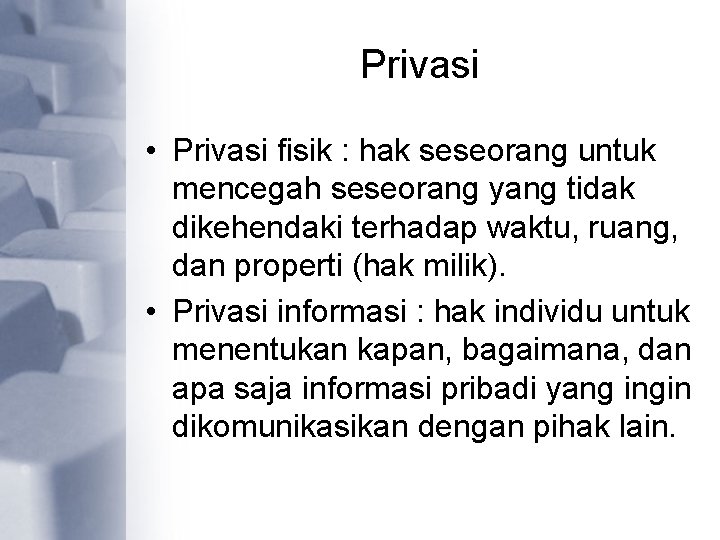 Privasi

• Privasi fisik : hak seseorang untuk mencegah seseorang yang tidak dikehendaki terhadap waktu, ruang, dan properti (hak milik).

• Privasi informasi : hak individu untuk menentukan kapan, bagaimana, dan apa saja informasi pribadi yang ingin dikomunikasikan dengan pihak lain.